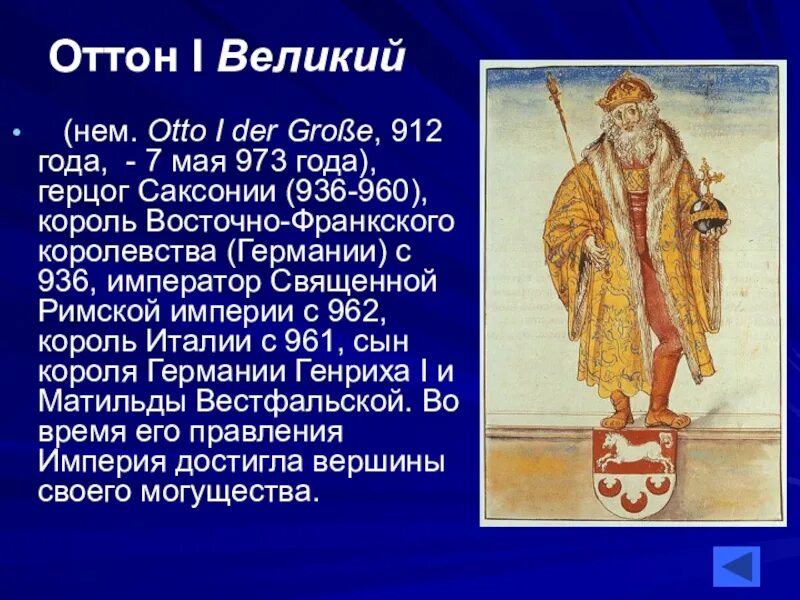 Оттон I Великий

• (нем. Otto I der Große, 912 года, - 7 мая 973 года), герцог Саксонии (936-960), король Восточно-Франкского королевства (Германии) с 936, император Священной Римской империи с 962, король Италии с 961, сын короля Германии Генриха I и Матильды Вестфальской. Во время его правления Империя достигла вершины своего могущества.